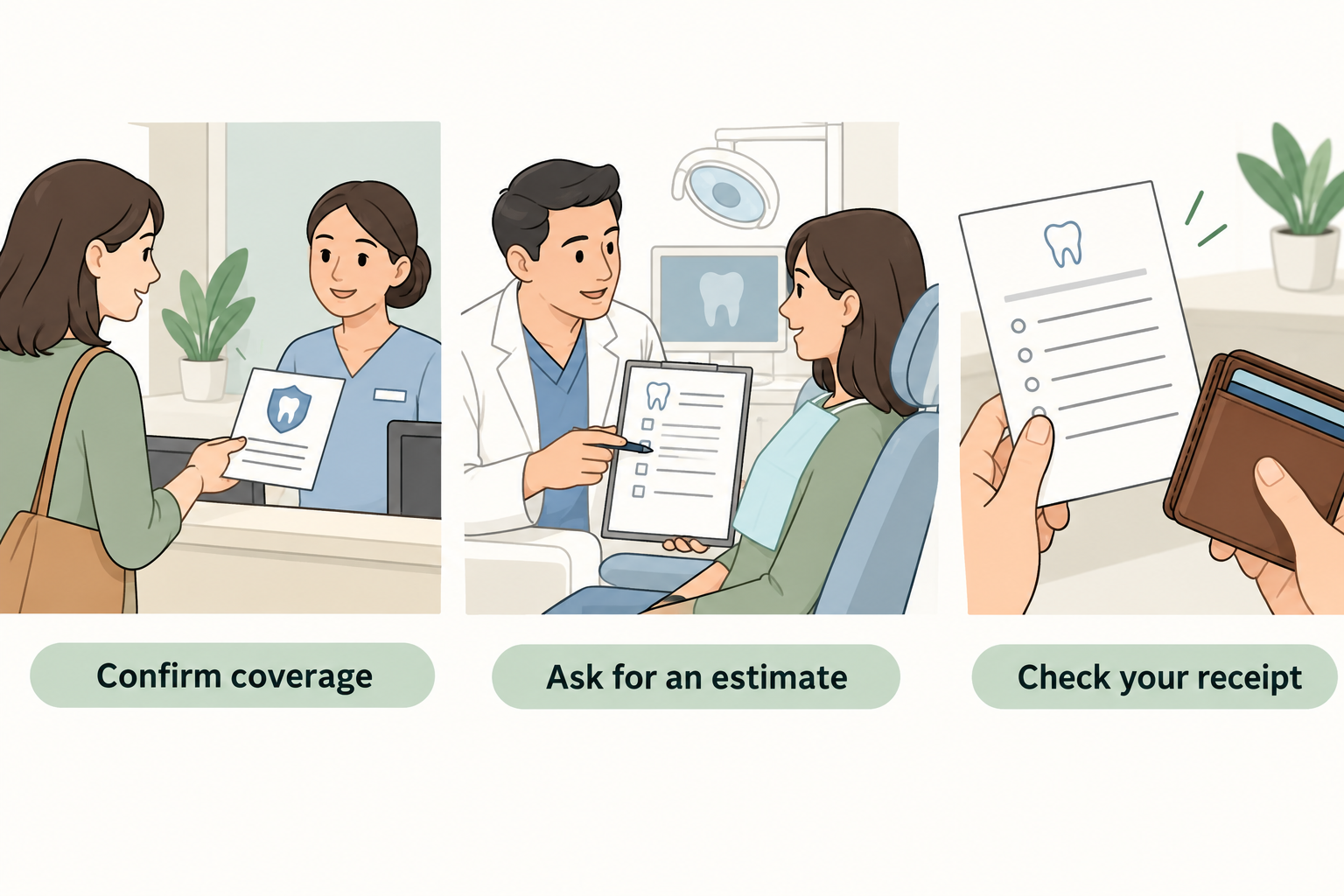 Confirm coverage

Ask for an estimate

Check your receipt